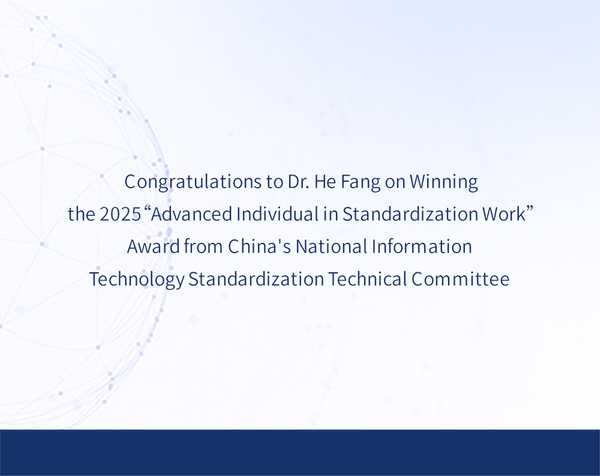 Congratulations to Dr. He Fang on Winning the 2025 “Advanced Individual in Standardization Work” Award from China's National Information Technology Standardization Technical Committee